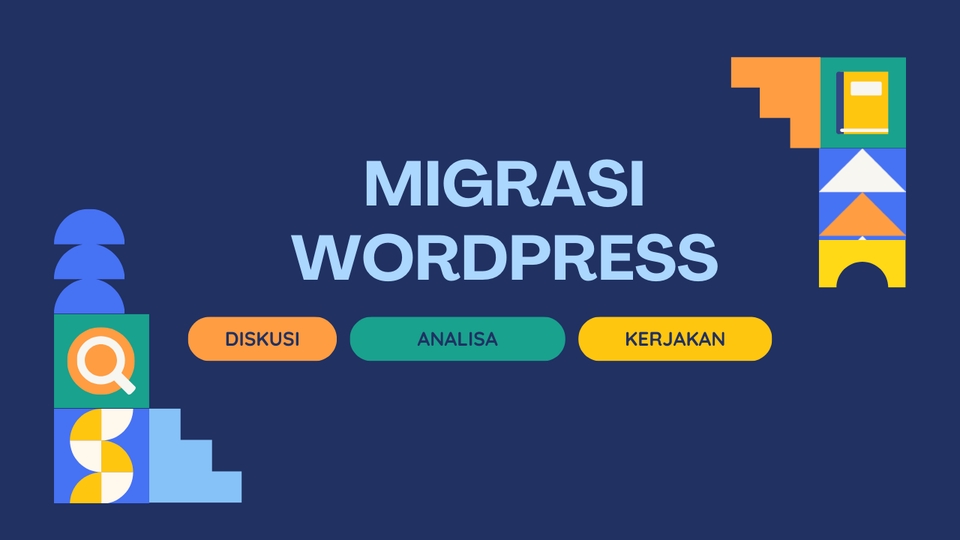 MIGRASI WORDPRESS

DISKUSI

ANALISA

KERJAKAN